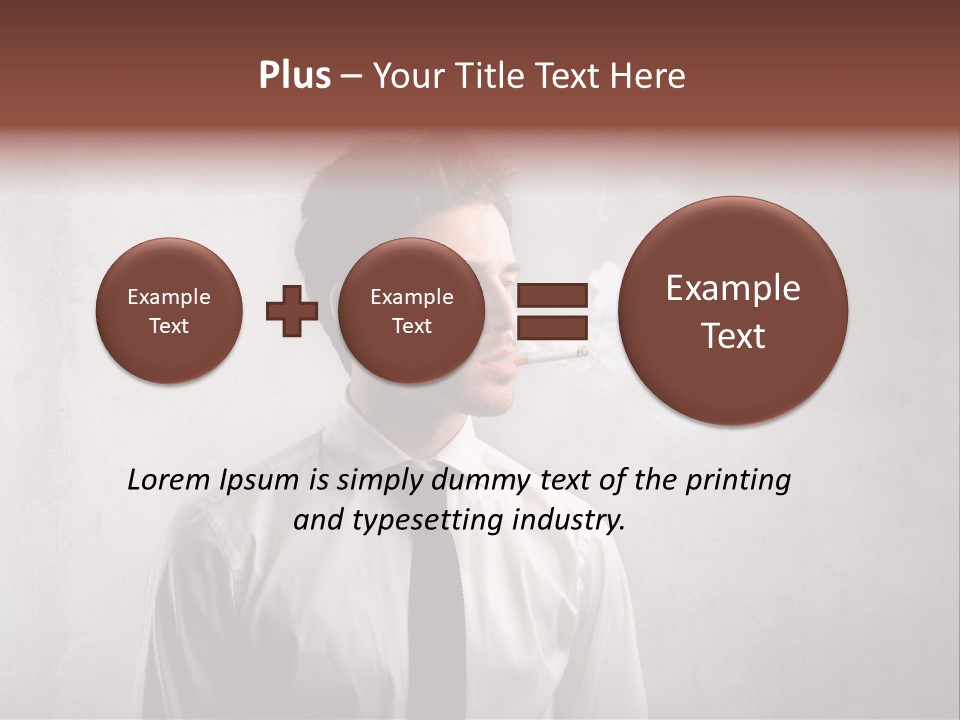 Plus – Your Title Text Here

Example Text

Example Text

Example Text

Lorem Ipsum is simply dummy text of the printing and typesetting industry.